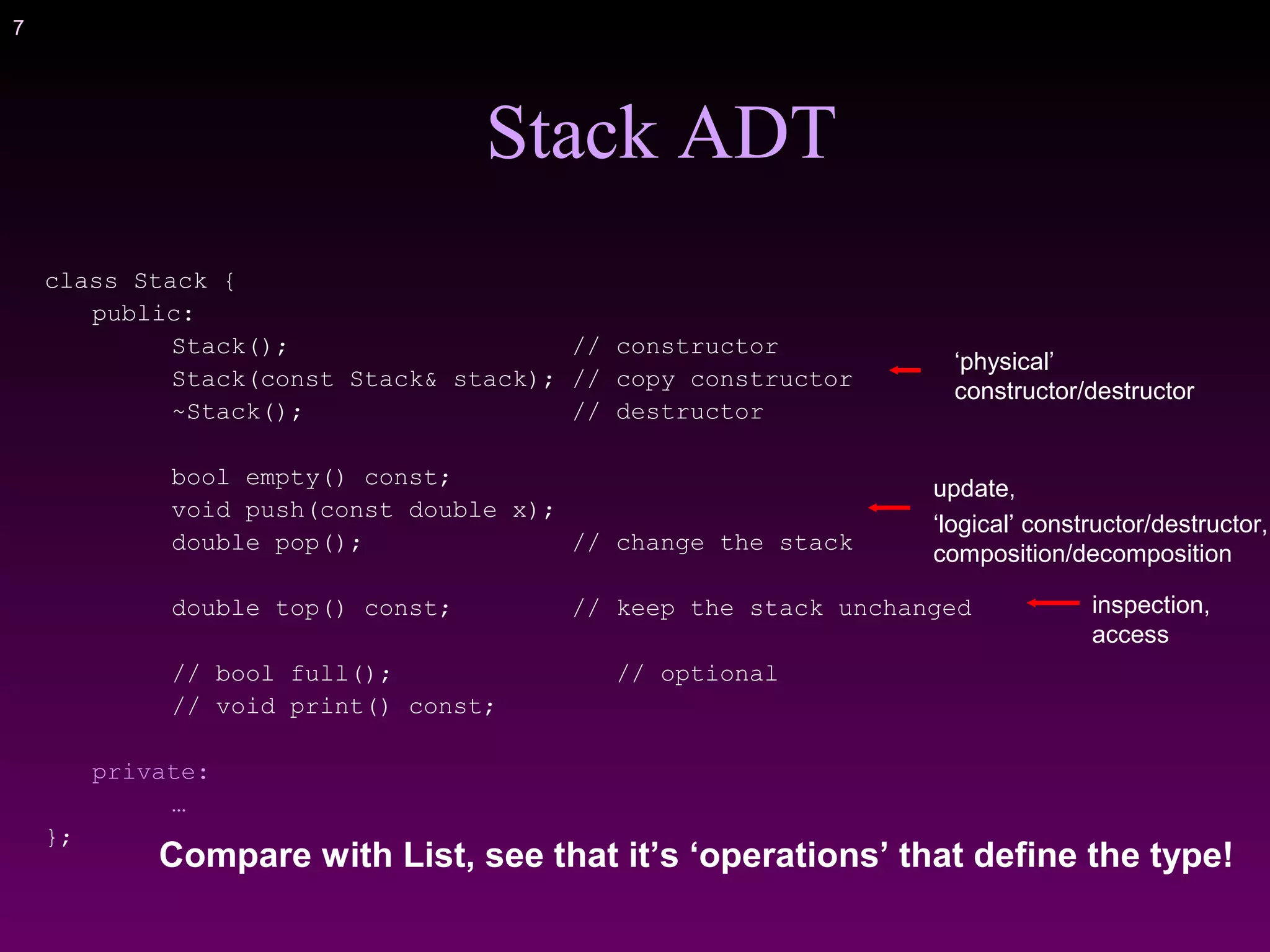 7

Stack ADT

class Stack {
public:
Stack(); // constructor
Stack(const Stack& stack); // copy constructor
~Stack(); // destructor

bool empty() const;
void push(const double x);
double pop(); // change the stack

double top() const; // keep the stack unchanged

// bool full(); // optional
// void print() const;

private:
…
};

‘physical’ constructor/destructor

update, ‘logical’ constructor/destructor, composition/decomposition

inspection, access

Compare with List, see that it’s ‘operations’ that define the type!